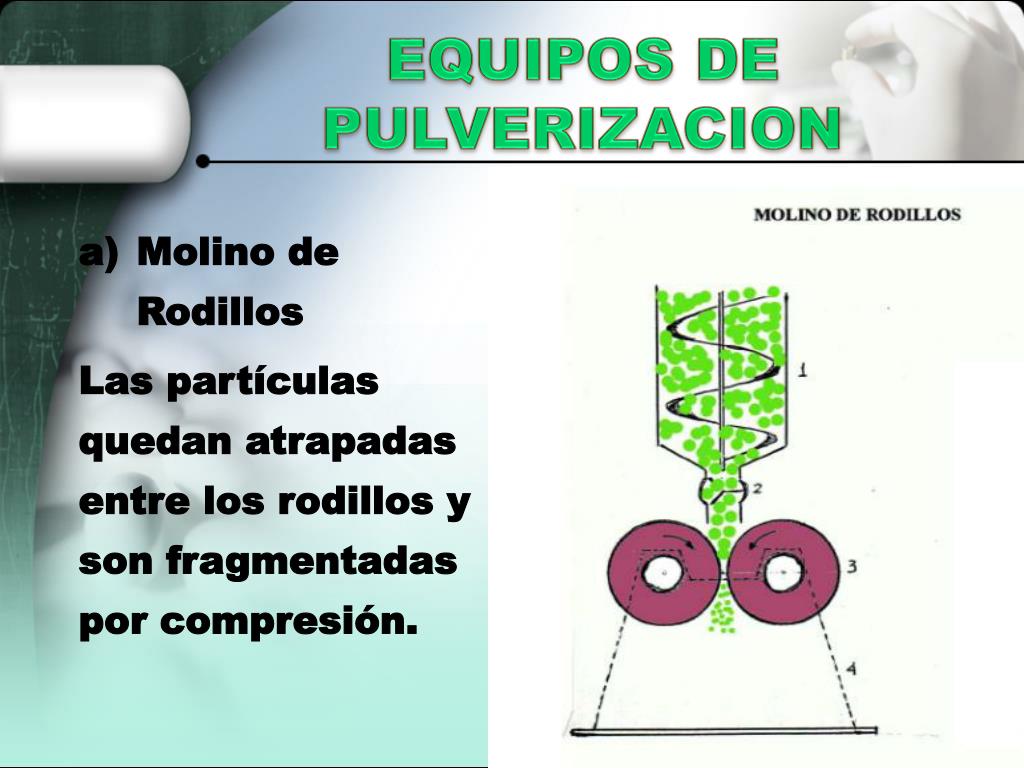 EQUIPOS DE PULVERIZACION

a) Molino de Rodillos

Las partículas quedan atrapadas entre los rodillos y son fragmentadas por compresión.

MOLINO DE RODILLOS

1

2

3

4